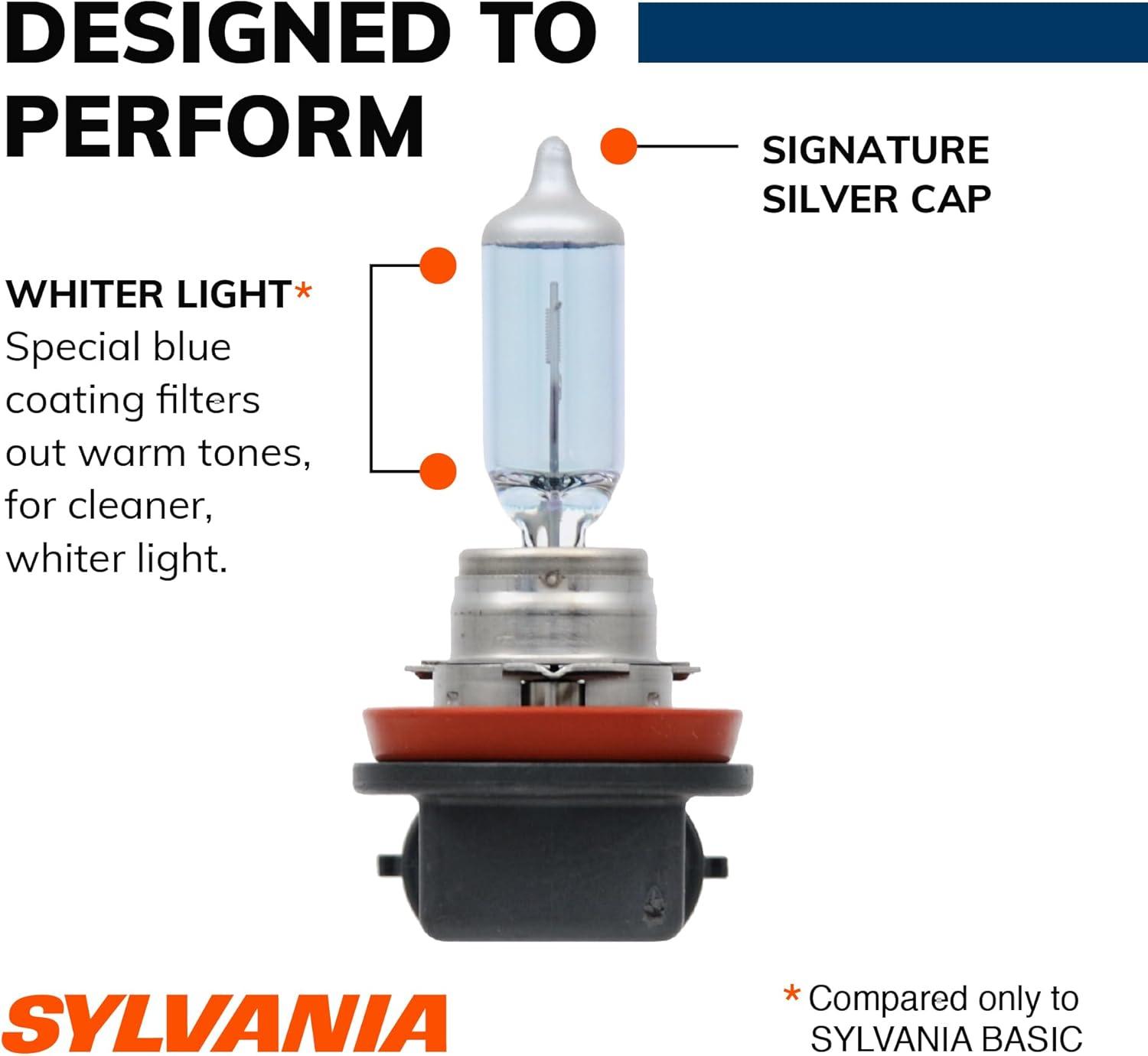 DESIGNED TO PERFORM

SIGNATURE SILVER CAP

WHITER LIGHT*
Special blue coating filters out warm tones, for cleaner, whiter light.

SYLVANIA

* Compared only to SYLVANIA BASIC